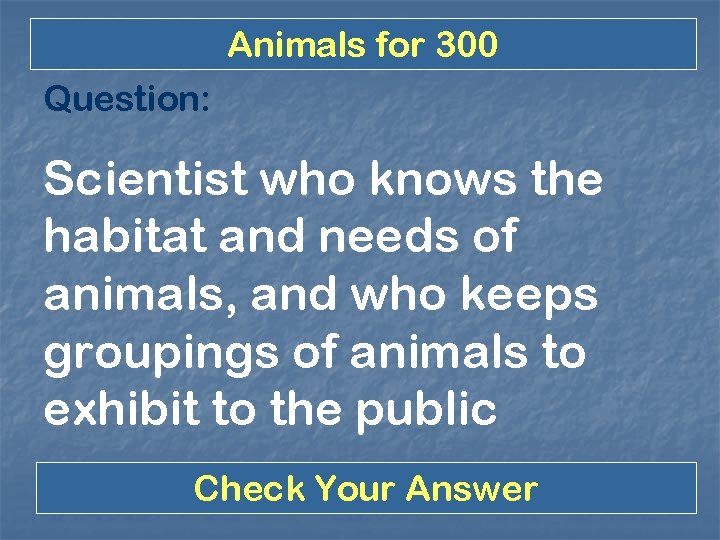 Animals for 300

Question:

Scientist who knows the habitat and needs of animals, and who keeps groupings of animals to exhibit to the public

Check Your Answer